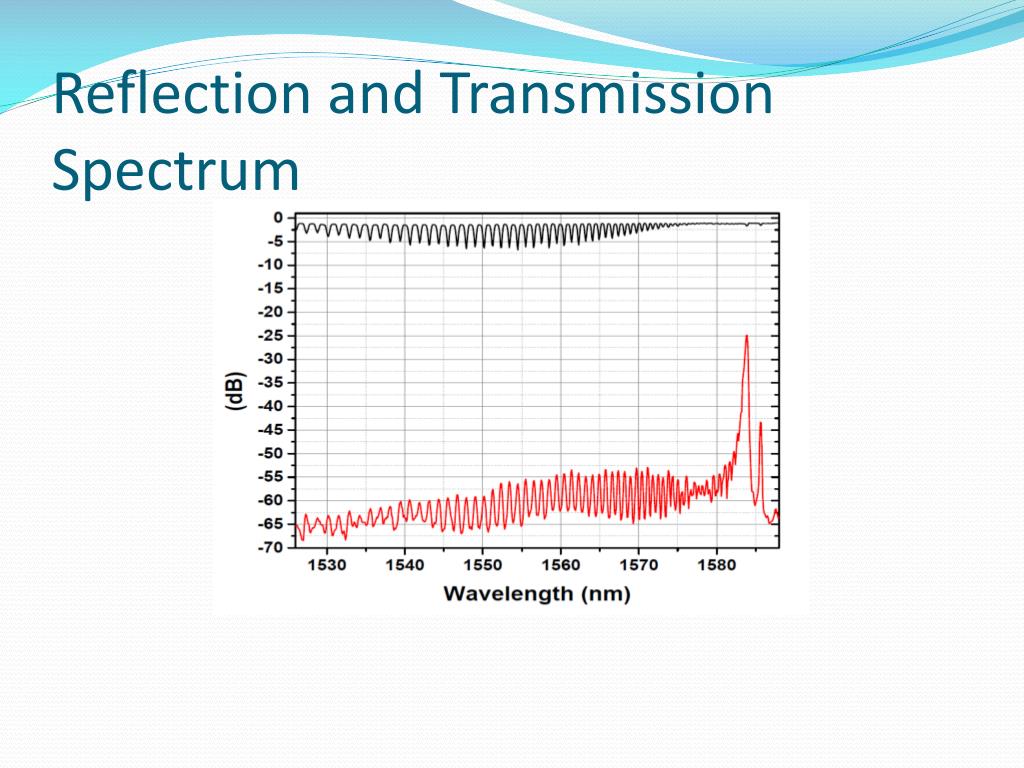 Reflection and Transmission Spectrum

0
-5
-10
-15
-20
-25
-30
-35
-40
-45
-50
-55
-60
-65
-70

(dB)

1530
1540
1550
1560
1570
1580

Wavelength (nm)